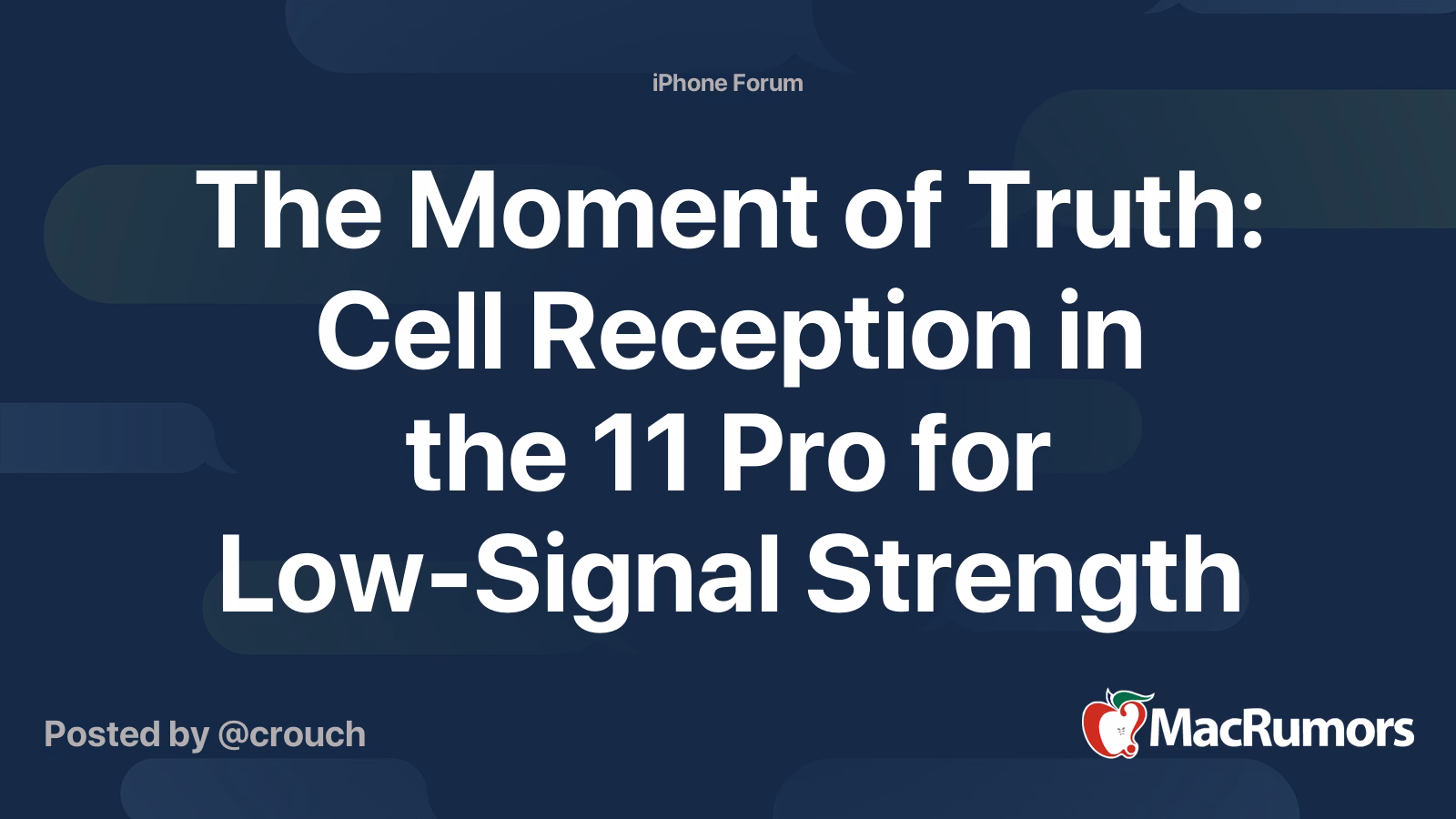 iPhone Forum

The Moment of Truth: Cell Reception in the 11 Pro for Low-Signal Strength

Posted by @crouch

MacRumors